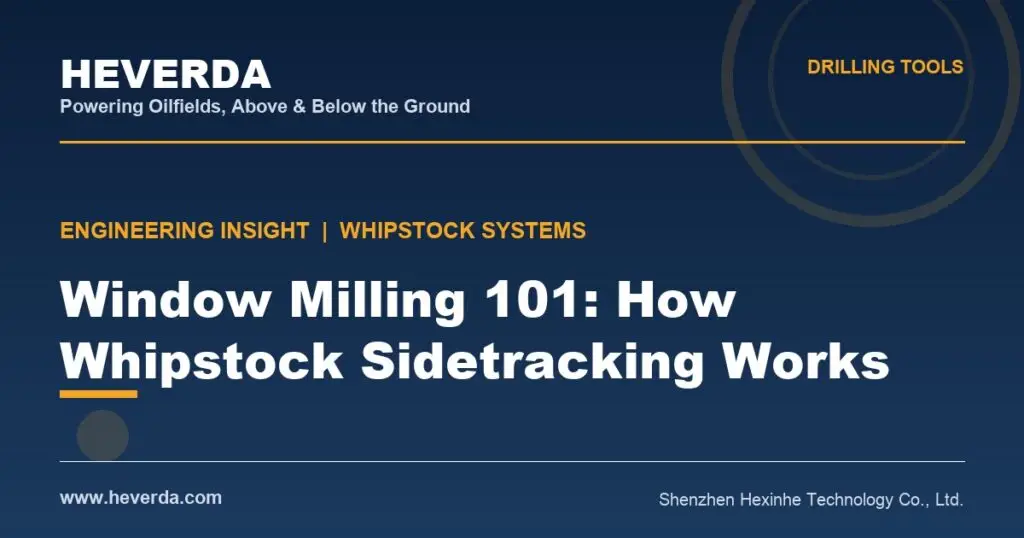 HEVERDA
Powering Oilfields, Above & Below the Ground

DRILLING TOOLS

ENGINEERING INSIGHT | WHIPSTOCK SYSTEMS

Window Milling 101: How Whipstock Sidetracking Works

www.heverda.com

Shenzhen Hexinhe Technology Co., Ltd.